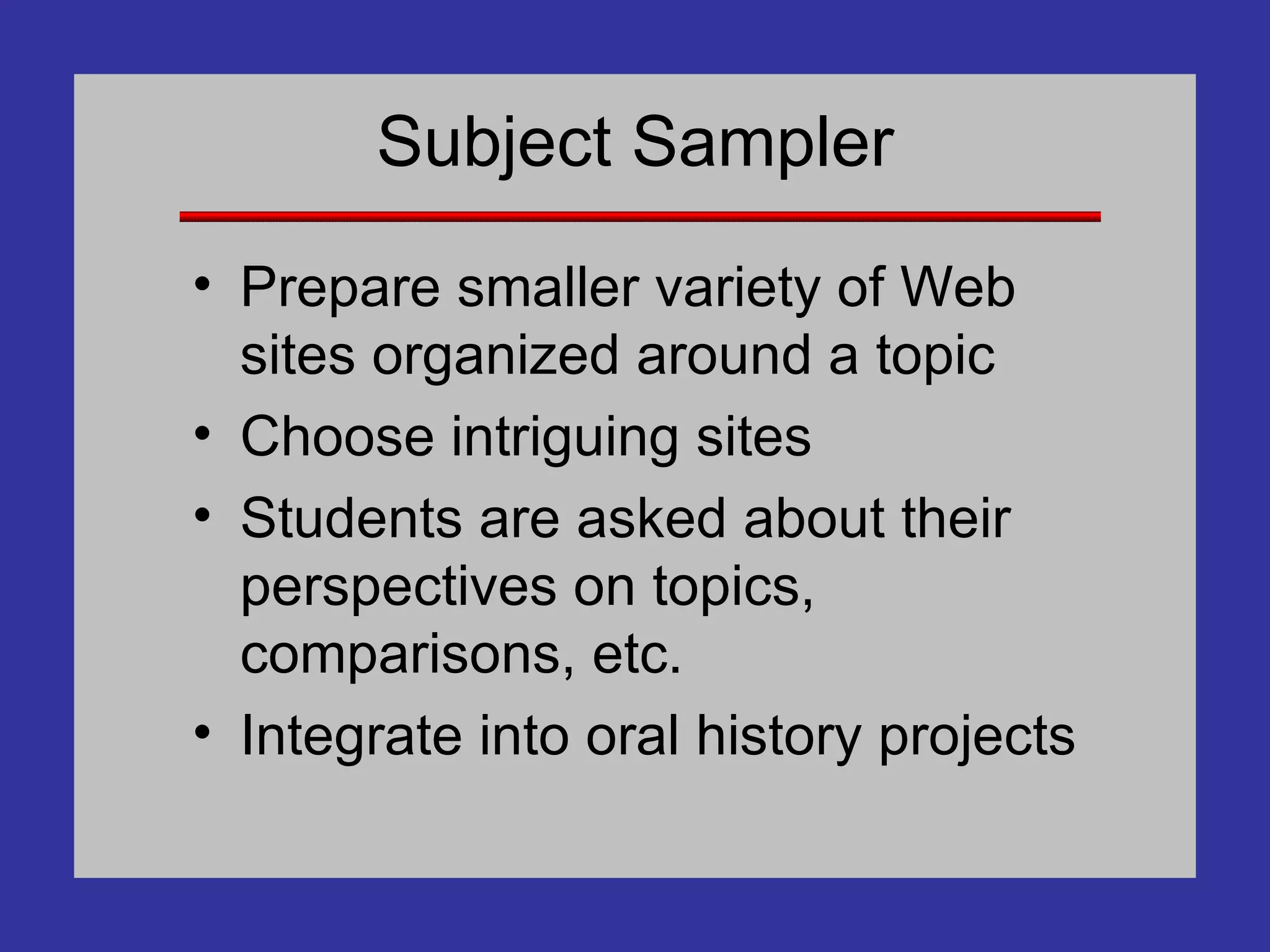 Subject Sampler

• Prepare smaller variety of Web sites organized around a topic
• Choose intriguing sites
• Students are asked about their perspectives on topics, comparisons, etc.
• Integrate into oral history projects